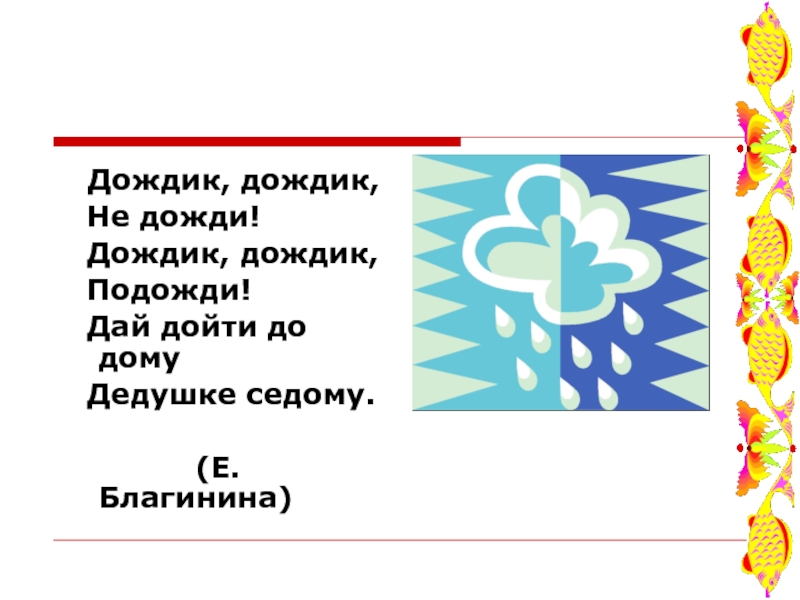 Дождик, дождик,
Не дожди!
Дождик, дождик,
Подожди!
Дай дойти до дому
Дедушке седому.

(Е. Благинина)